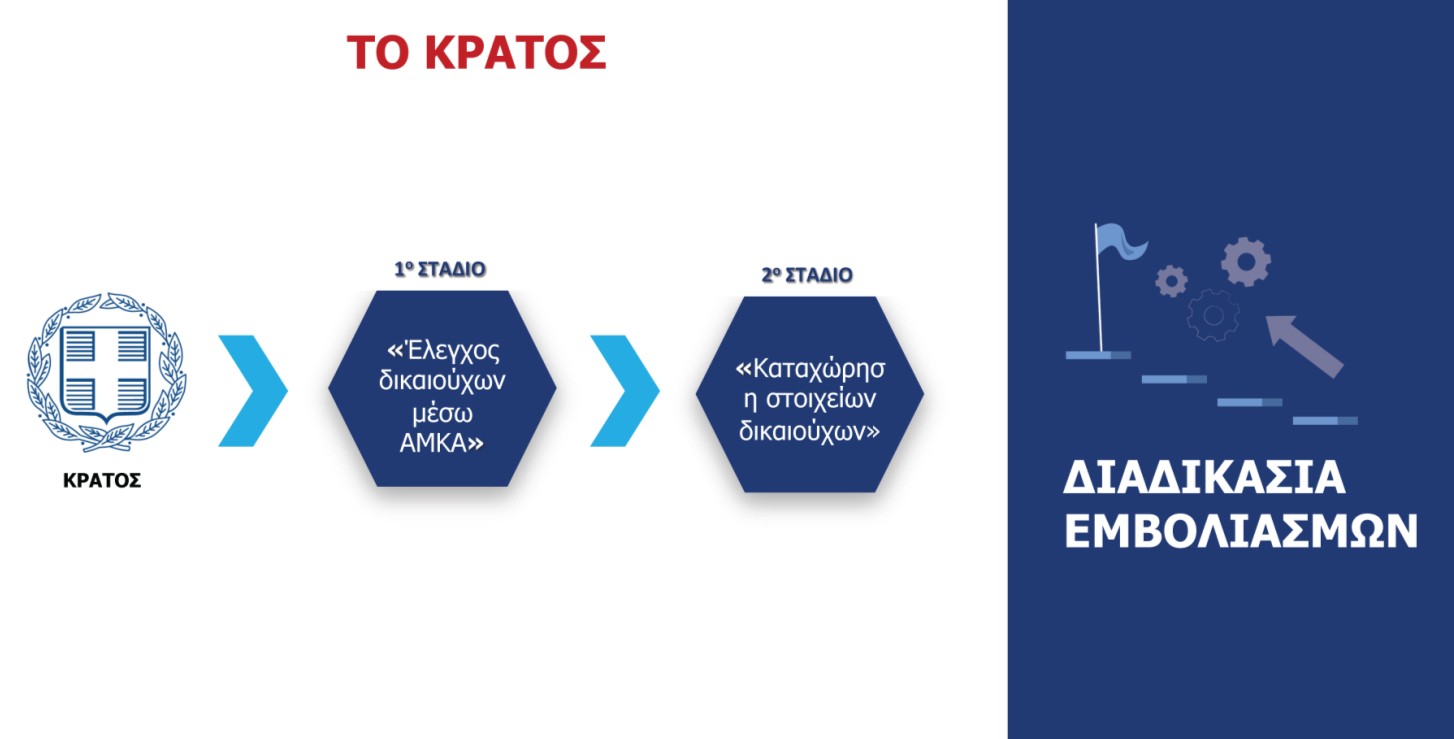 ΤΟ ΚΡΑΤΟΣ

ΚΡΑΤΟΣ

1ο ΣΤΑΔΙΟ

«Έλεγχος δικαιούχων μέσω ΑΜΚΑ»

2ο ΣΤΑΔΙΟ

«Καταχώρηση στοιχείων δικαιούχων»

ΔΙΑΔΙΚΑΣΙΑ ΕΜΒΟΛΙΑΣΜΩΝ